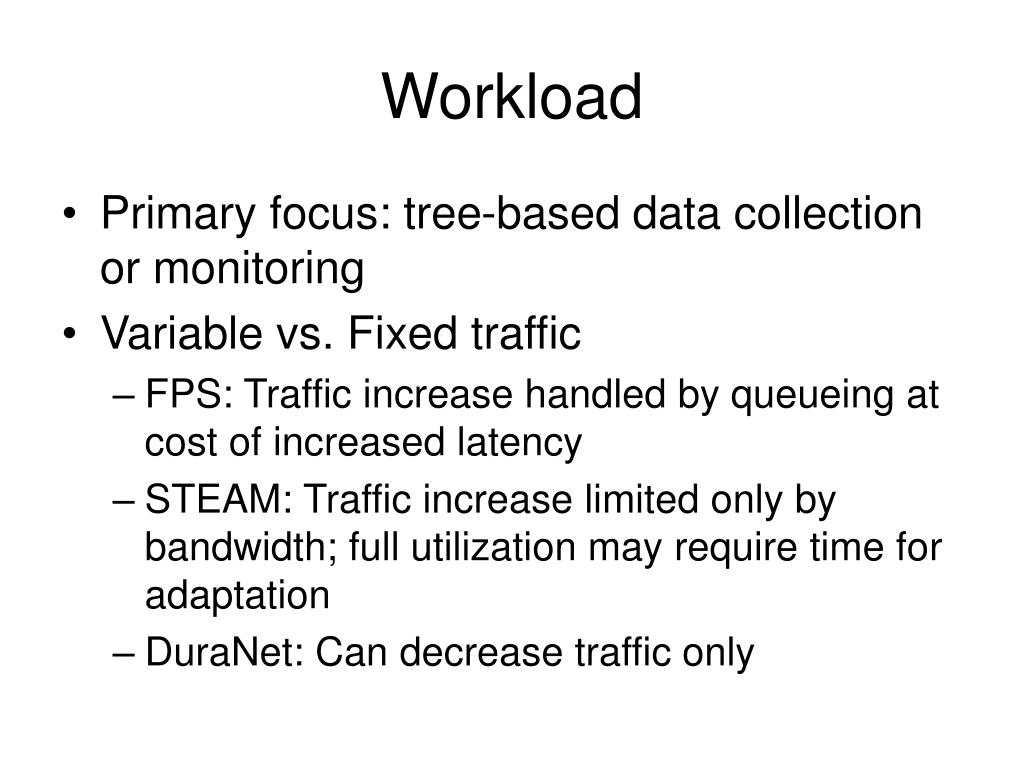 Workload

• Primary focus: tree-based data collection or monitoring

• Variable vs. Fixed traffic

– FPS: Traffic increase handled by queueing at cost of increased latency

– STEAM: Traffic increase limited only by bandwidth; full utilization may require time for adaptation

– DuraNet: Can decrease traffic only